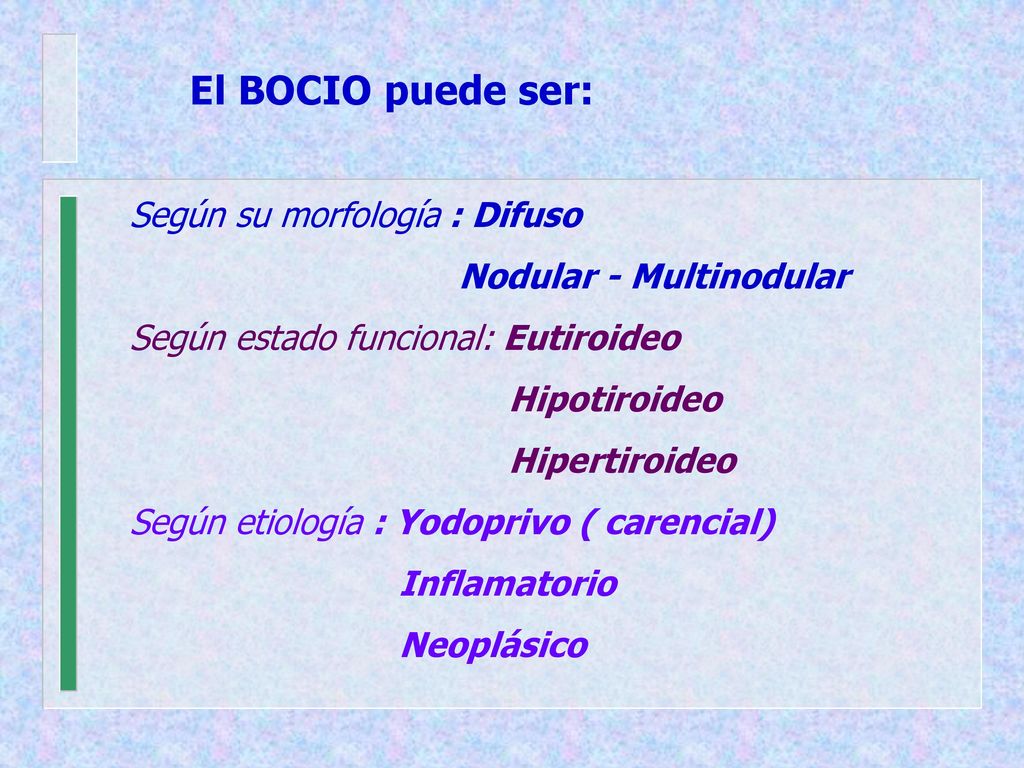 El BOCIO puede ser:

Según su morfología : Difuso

Nodular - Multinodular

Según estado funcional: Eutiroideo

Hipotiroideo

Hipertiroideo

Según etiología : Yodoprivo ( carencial)

Inflamatorio

Neoplásico